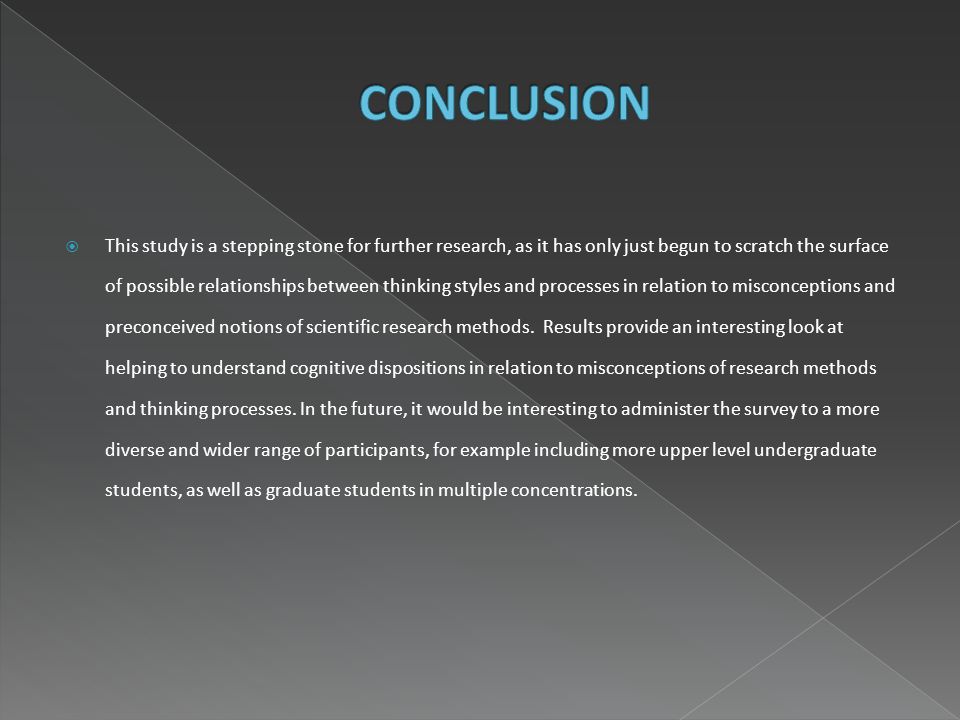 CONCLUSION

This study is a stepping stone for further research, as it has only just begun to scratch the surface of possible relationships between thinking styles and processes in relation to misconceptions and preconceived notions of scientific research methods.  Results provide an interesting look at helping to understand cognitive dispositions in relation to misconceptions of research methods and thinking processes. In the future, it would be interesting to administer the survey to a more diverse and wider range of participants, for example including more upper level undergraduate students, as well as graduate students in multiple concentrations.